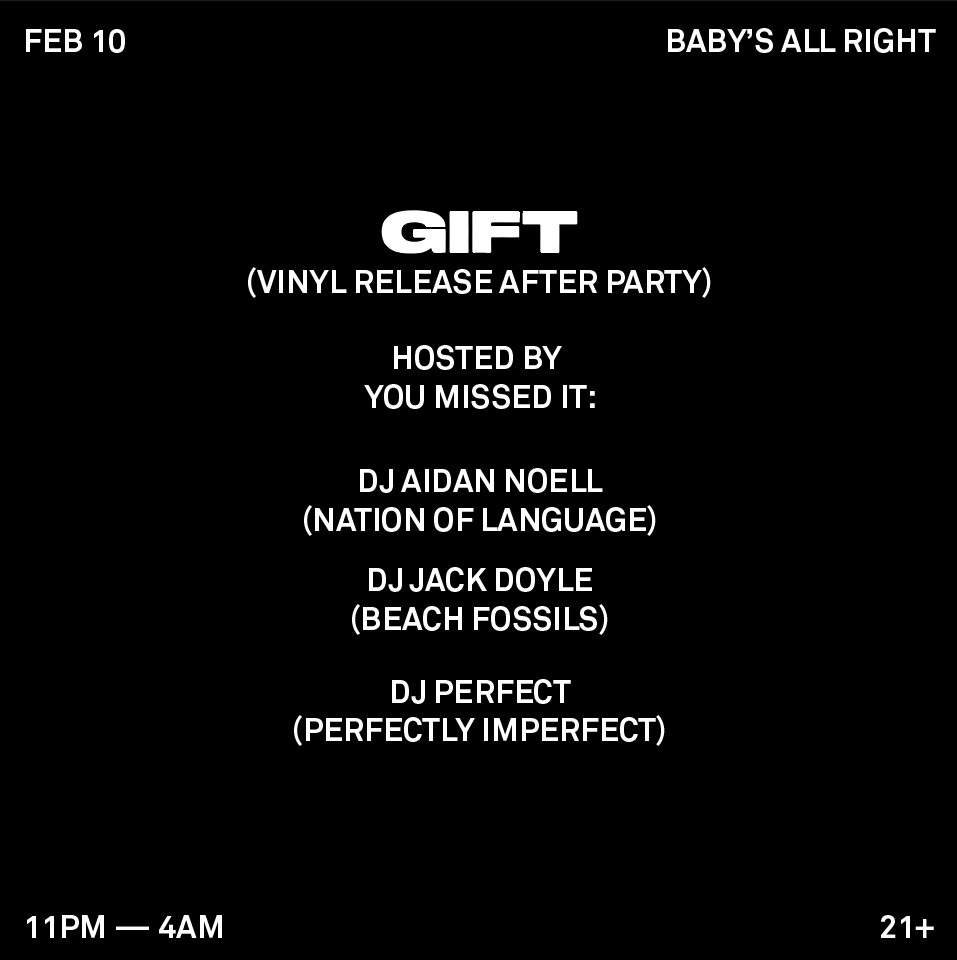 FEB 10

BABY'S ALL RIGHT

GIFT
(VINYL RELEASE AFTER PARTY)

HOSTED BY
YOU MISSED IT:

DJ AIDAN NOELL
(NATION OF LANGUAGE)

DJ JACK DOYLE
(BEACH FOSSILS)

DJ PERFECT
(PERFECTLY IMPERFECT)

11PM — 4AM

21+